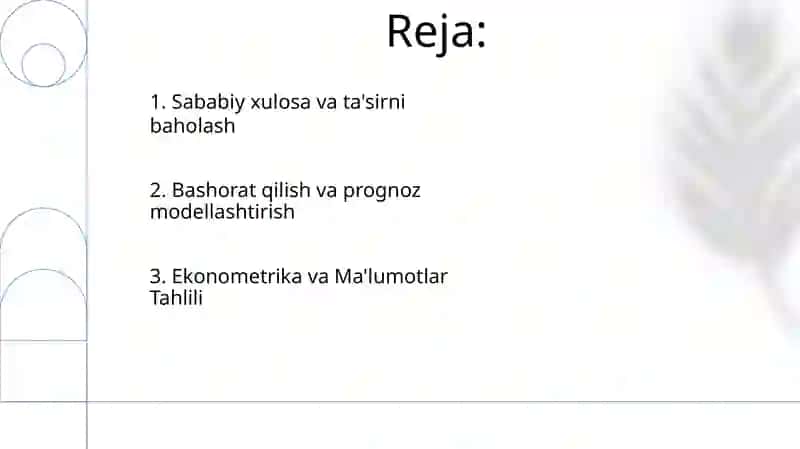 Reja:

1. Sababiy xulosa va ta'sirni baholash

2. Bashorat qilish va prognoz modellashtirish

3. Ekonometrika va Ma'lumotlar Tahlili